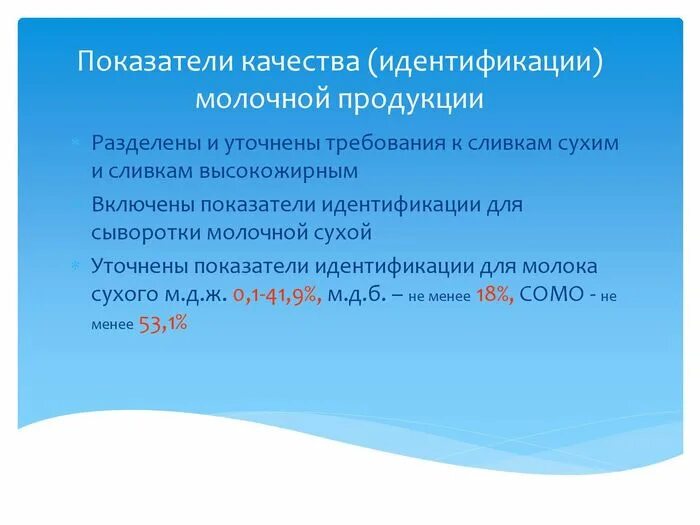 Показатели качества (идентификации) молочной продукции

Разделены и уточнены требования к сливкам сухим и сливкам высокожирным

Включены показатели идентификации для сыворотки молочной сухой

Уточнены показатели идентификации для молока сухого м.д.ж. 0,1-41,9%, м.д.б. – не менее 18%, СОМО - не менее 53,1%